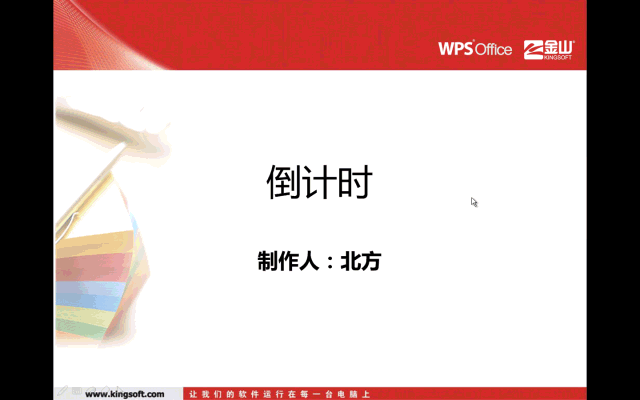 WPS Office 金山 KINGSOFT

倒计时

制作人：北方

www.kingsoft.com 让我们的软件运行在每一台电脑上